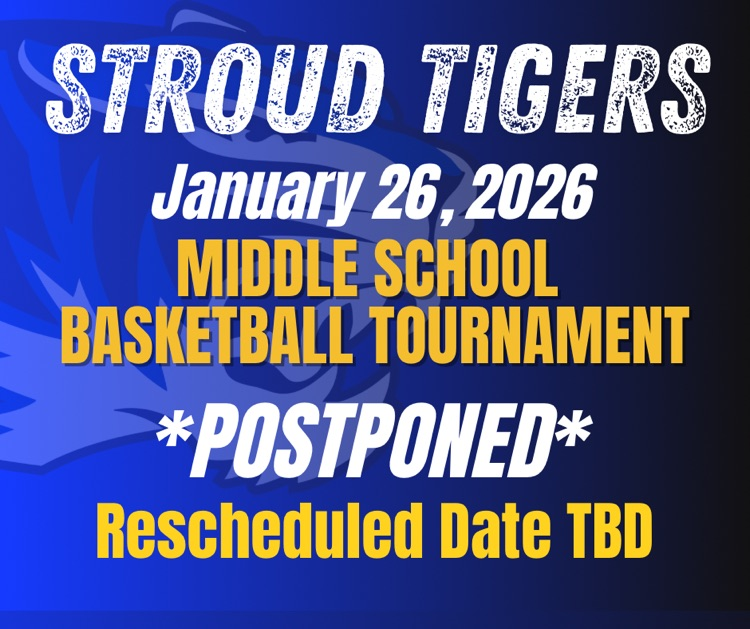 STROUD TIGERS

January 26, 2026

MIDDLE SCHOOL BASKETBALL TOURNAMENT

\*POSTPONED\*

Rescheduled Date TBD